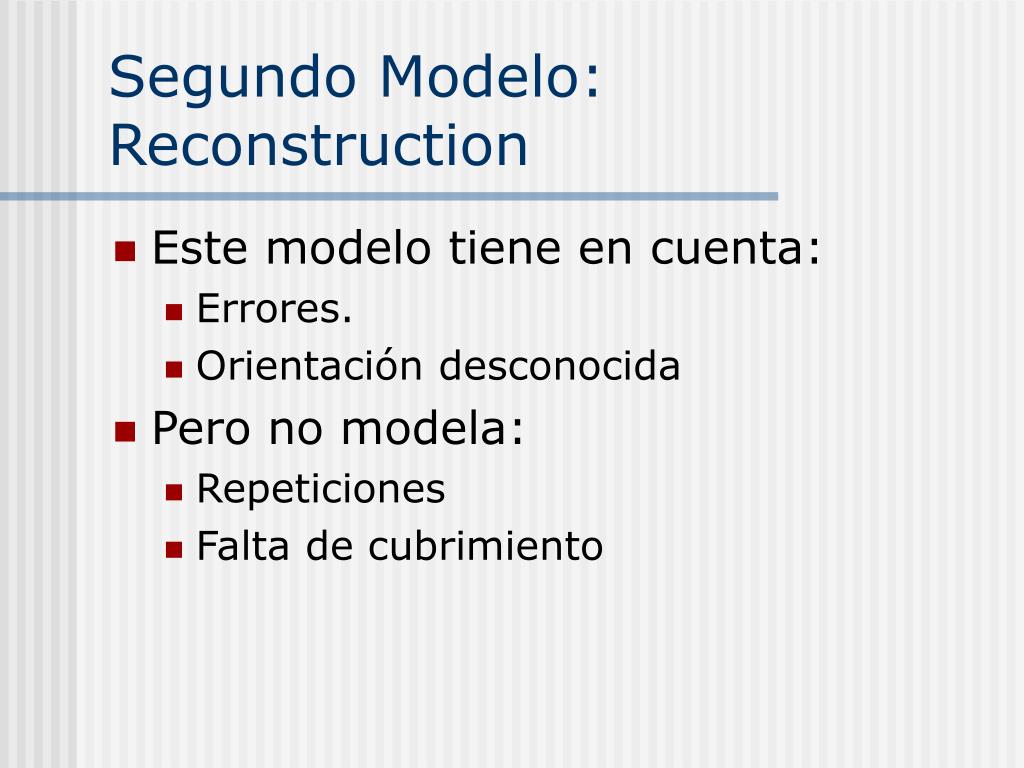 Segundo Modelo: Reconstruction

Este modelo tiene en cuenta:
Errores.
Orientación desconocida
Pero no modela:
Repeticiones
Falta de cubrimiento